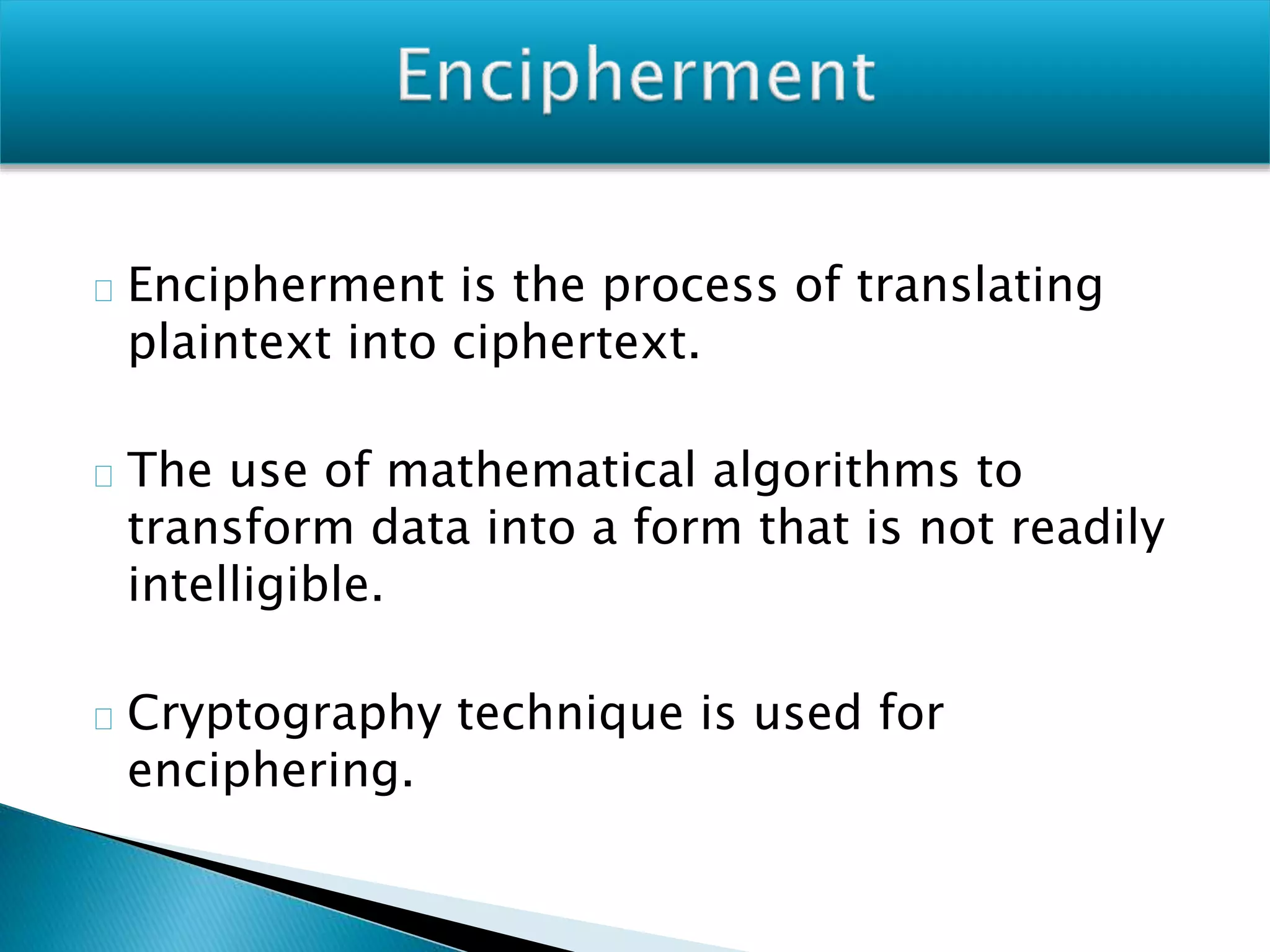 Encipherment

Encipherment is the process of translating plaintext into ciphertext.

The use of mathematical algorithms to transform data into a form that is not readily intelligible.

Cryptography technique is used for enciphering.